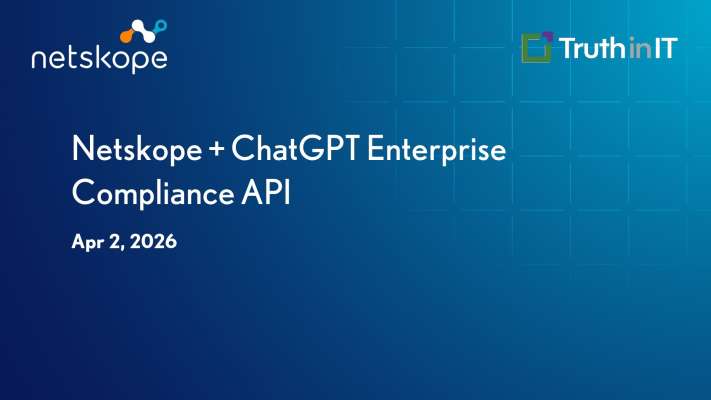 netskope

TruthinIT

Netskope + ChatGPT Enterprise Compliance API

Apr 2, 2026